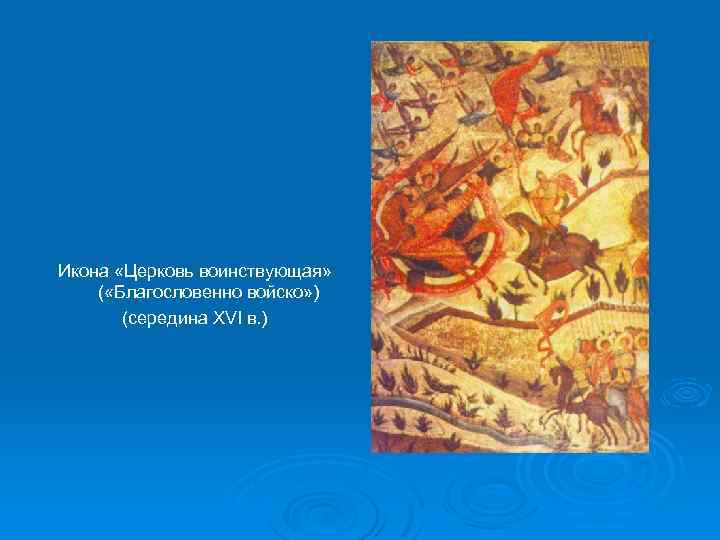 Икона «Церковь воинствующая» («Благословенно войско») (середина XVI в.)